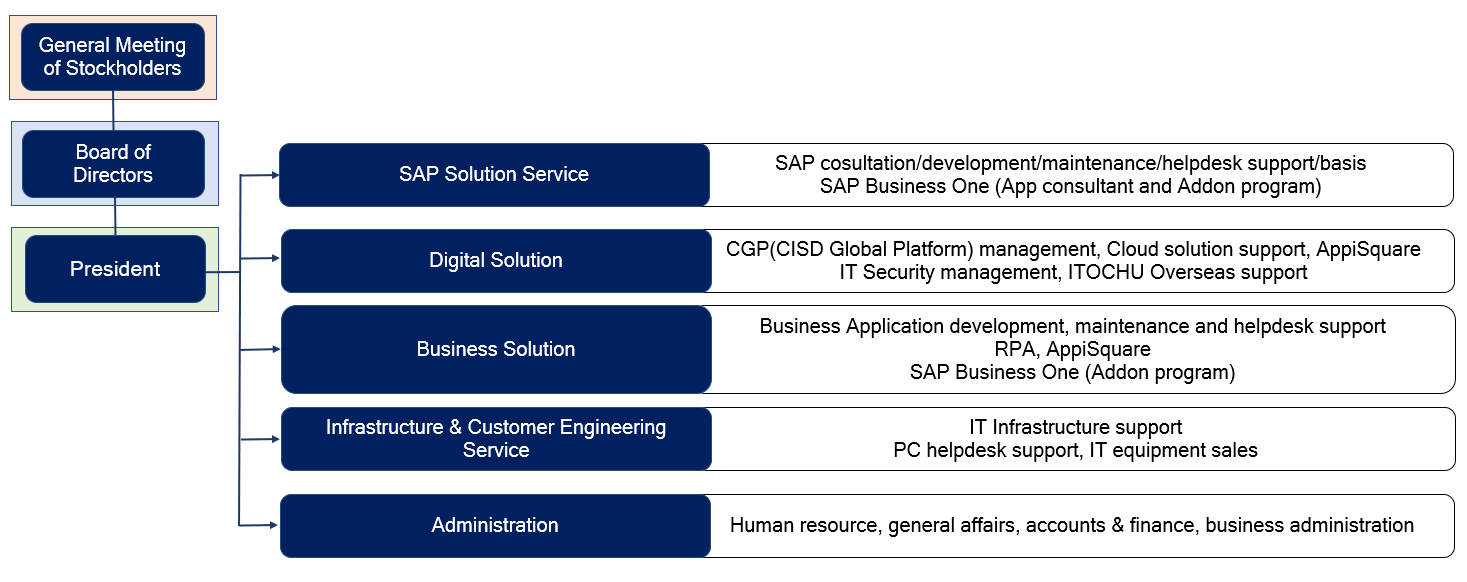 General Meeting of Stockholders

Board of Directors

President

SAP Solution Service
SAP cosultation/development/maintenance/helpdesk support/basis
SAP Business One (App consultant and Addon program)

Digital Solution
CGP(CISD Global Platform) management, Cloud solution support, AppiSquare
IT Security management, ITOCHU Overseas support

Business Solution
Business Application development, maintenance and helpdesk support
RPA, AppiSquare
SAP Business One (Addon program)

Infrastructure & Customer Engineering Service
IT Infrastructure support
PC helpdesk support, IT equipment sales

Administration
Human resource, general affairs, accounts & finance, business administration